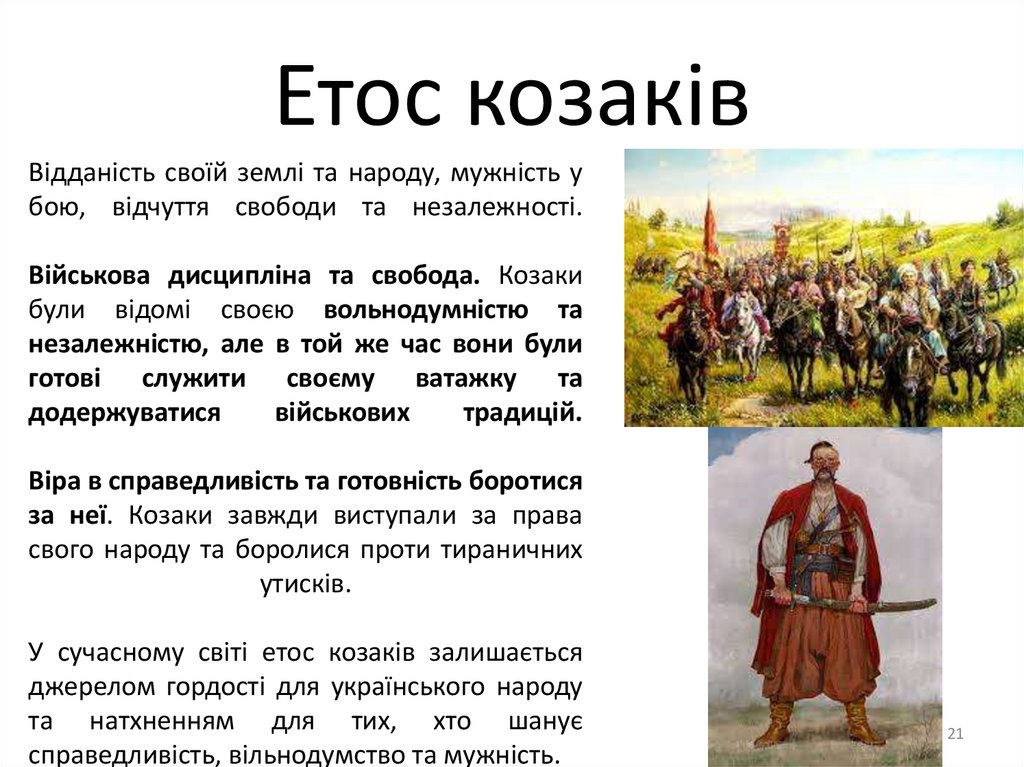 Етос козаків

Відданість своїй землі та народу, мужність у бою, відчуття свободи та незалежності.

Військова дисципліна та свобода. Козаки були відомі своєю вольнодумністю та незалежністю, але в той же час вони були готові служити своєму ватажку та додержуватися військових традицій.

Віра в справедливість та готовність боротися за неї. Козаки завжди виступали за права свого народу та боролися проти тиранічних утисків.

У сучасному світі етос козаків залишається джерелом гордості для українського народу та натхненням для тих, хто шанує справедливість, вільнодумство та мужність.

21